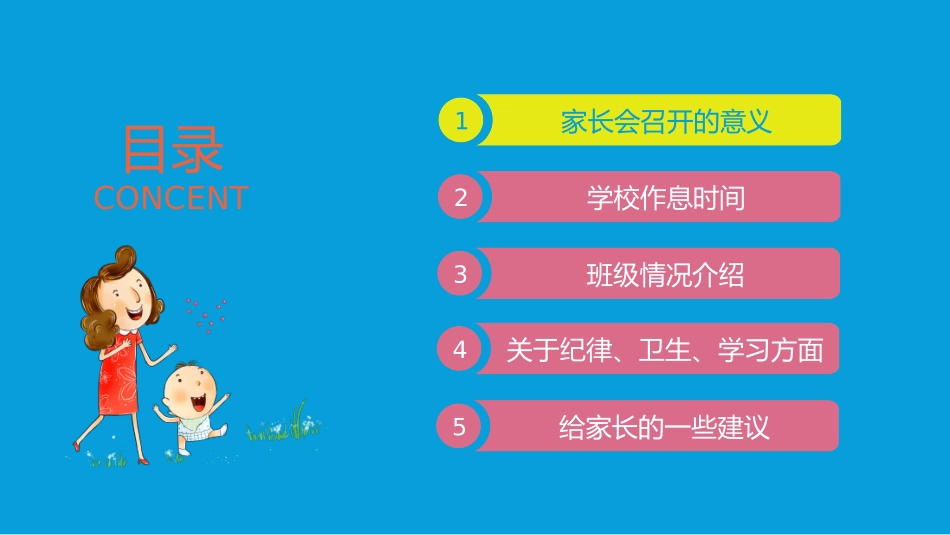 目录
CONCENT

1 家长会召开的意义

2 学校作息时间

3 班级情况介绍

4 关于纪律、卫生、学习方面

5 给家长的一些建议